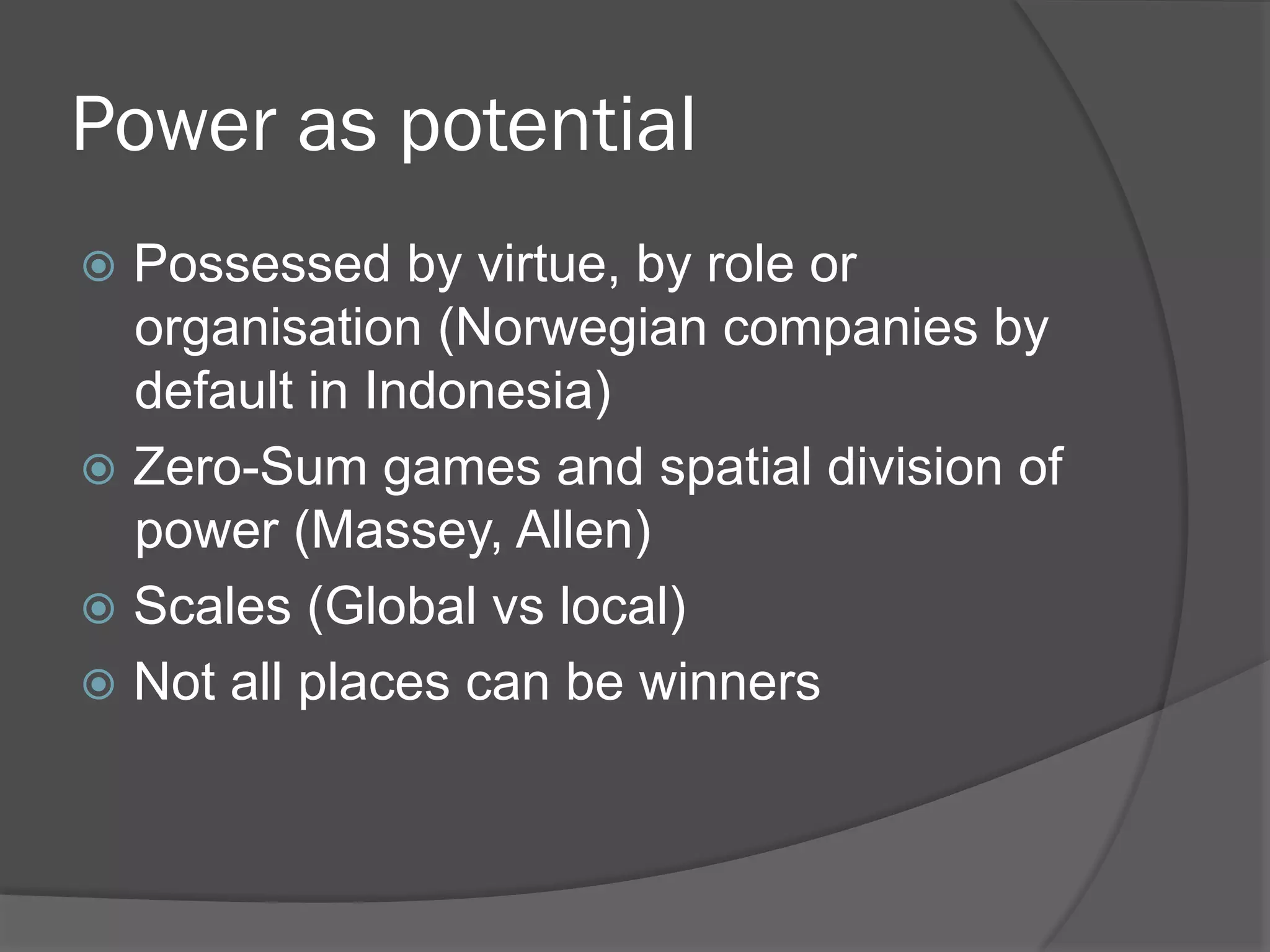 Power as potential

Possessed by virtue, by role or organisation (Norwegian companies by default in Indonesia)

Zero-Sum games and spatial division of power (Massey, Allen)

Scales (Global vs local)

Not all places can be winners